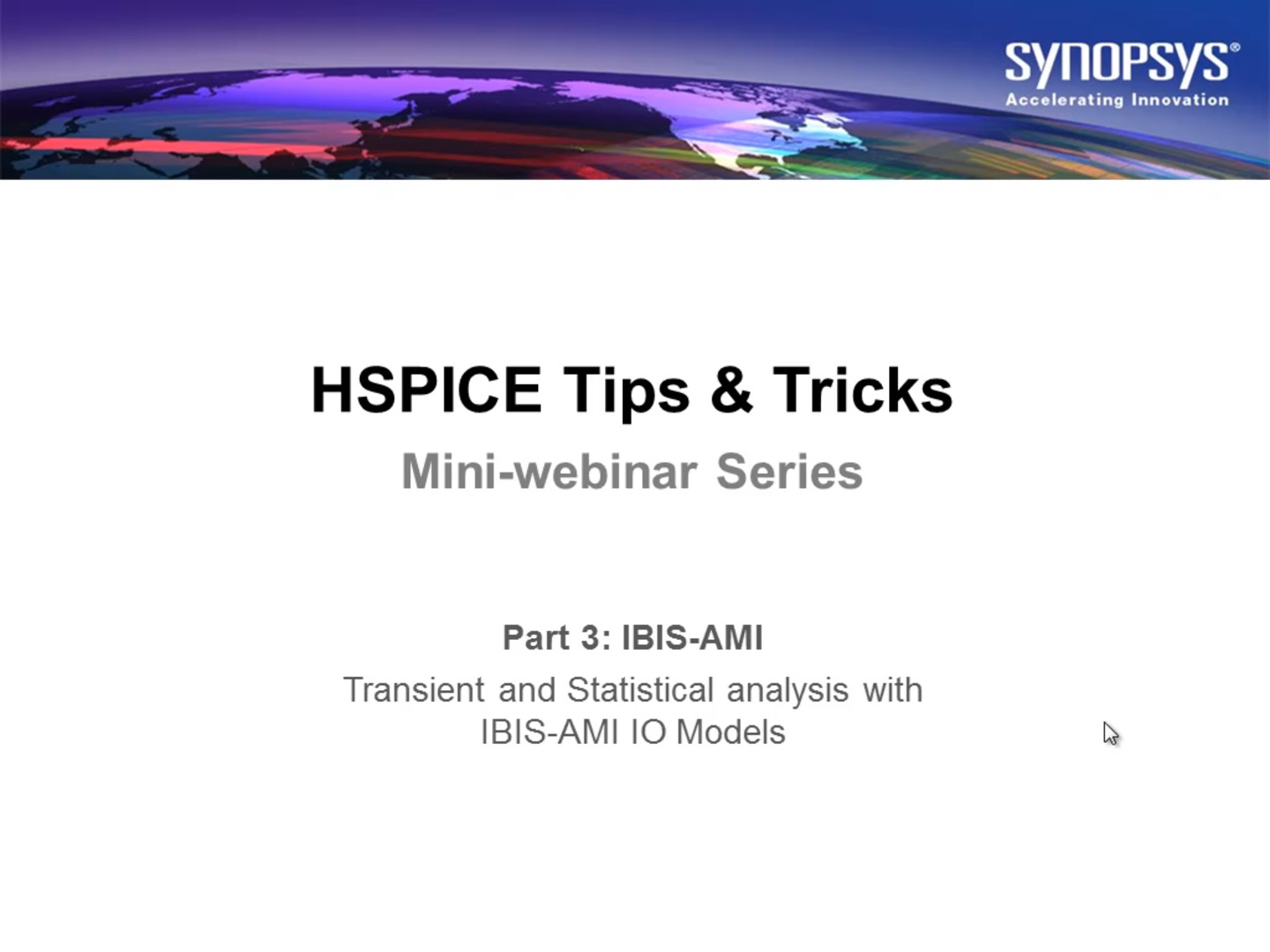 SYNOPSYS®
Accelerating Innovation

HSPICE Tips & Tricks

Mini-webinar Series

Part 3: IBIS-AMI

Transient and Statistical analysis with IBIS-AMI IO Models